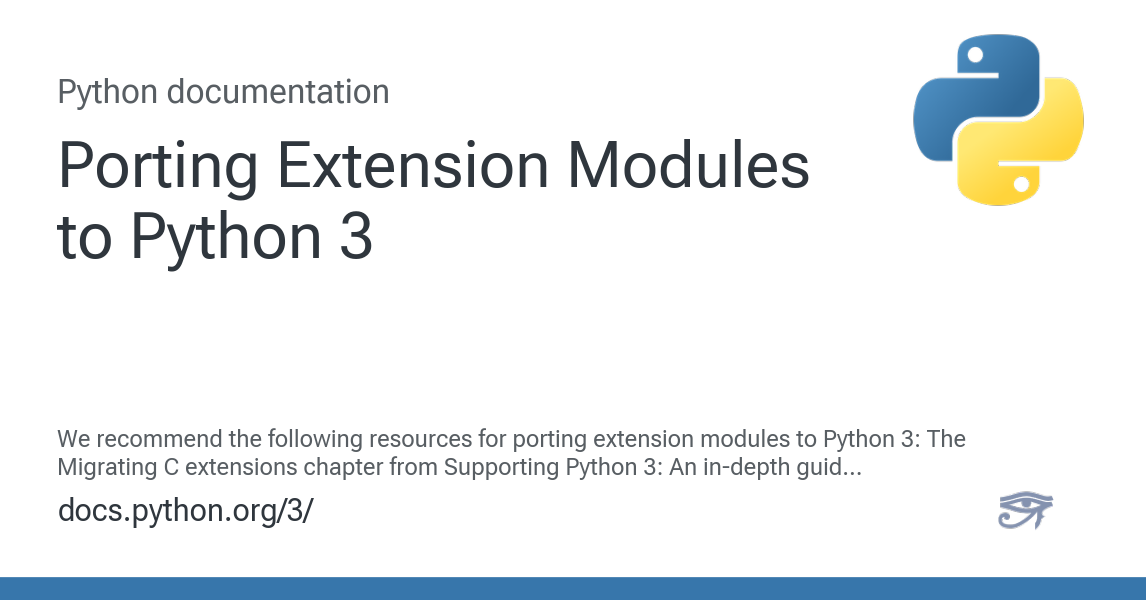 Python documentation

Porting Extension Modules to Python 3

We recommend the following resources for porting extension modules to Python 3: The Migrating C extensions chapter from Supporting Python 3: An in-depth guid...

docs.python.org/3/